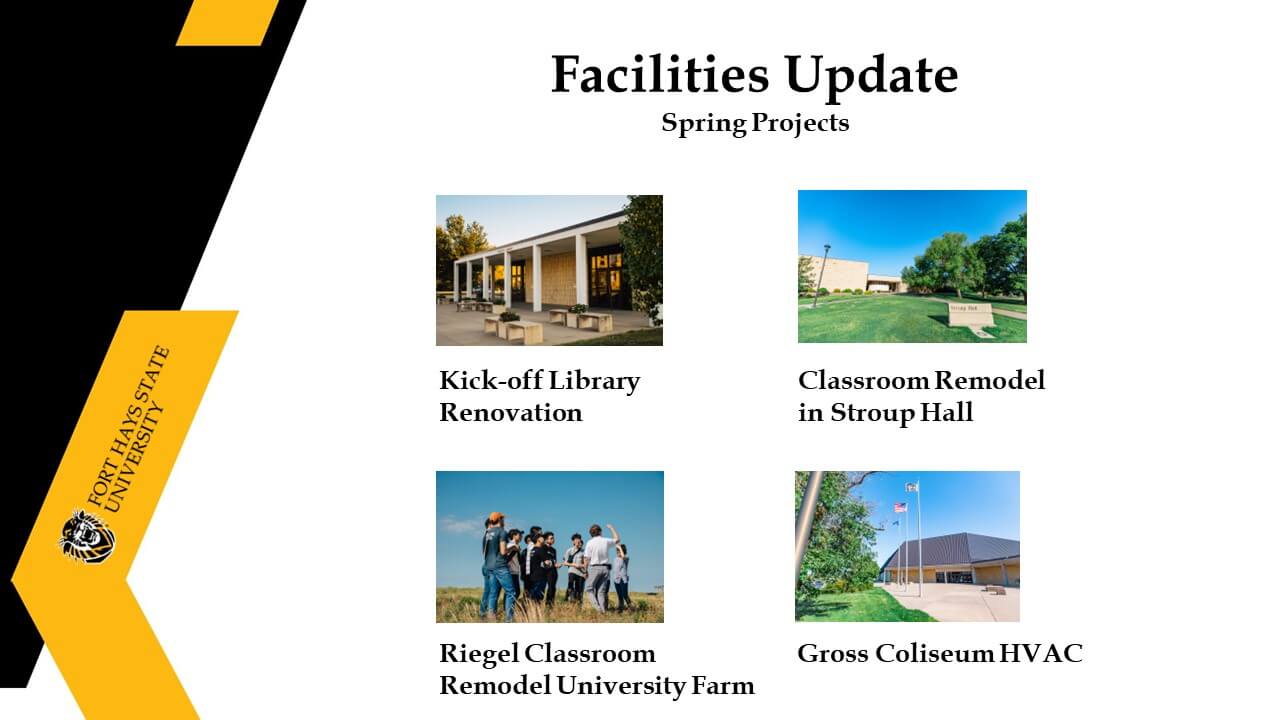 FORT HAYS STATE UNIVERSITY

Facilities Update
Spring Projects

Kick-off Library Renovation

Classroom Remodel in Stroup Hall

Riegel Classroom Remodel University Farm

Gross Coliseum HVAC